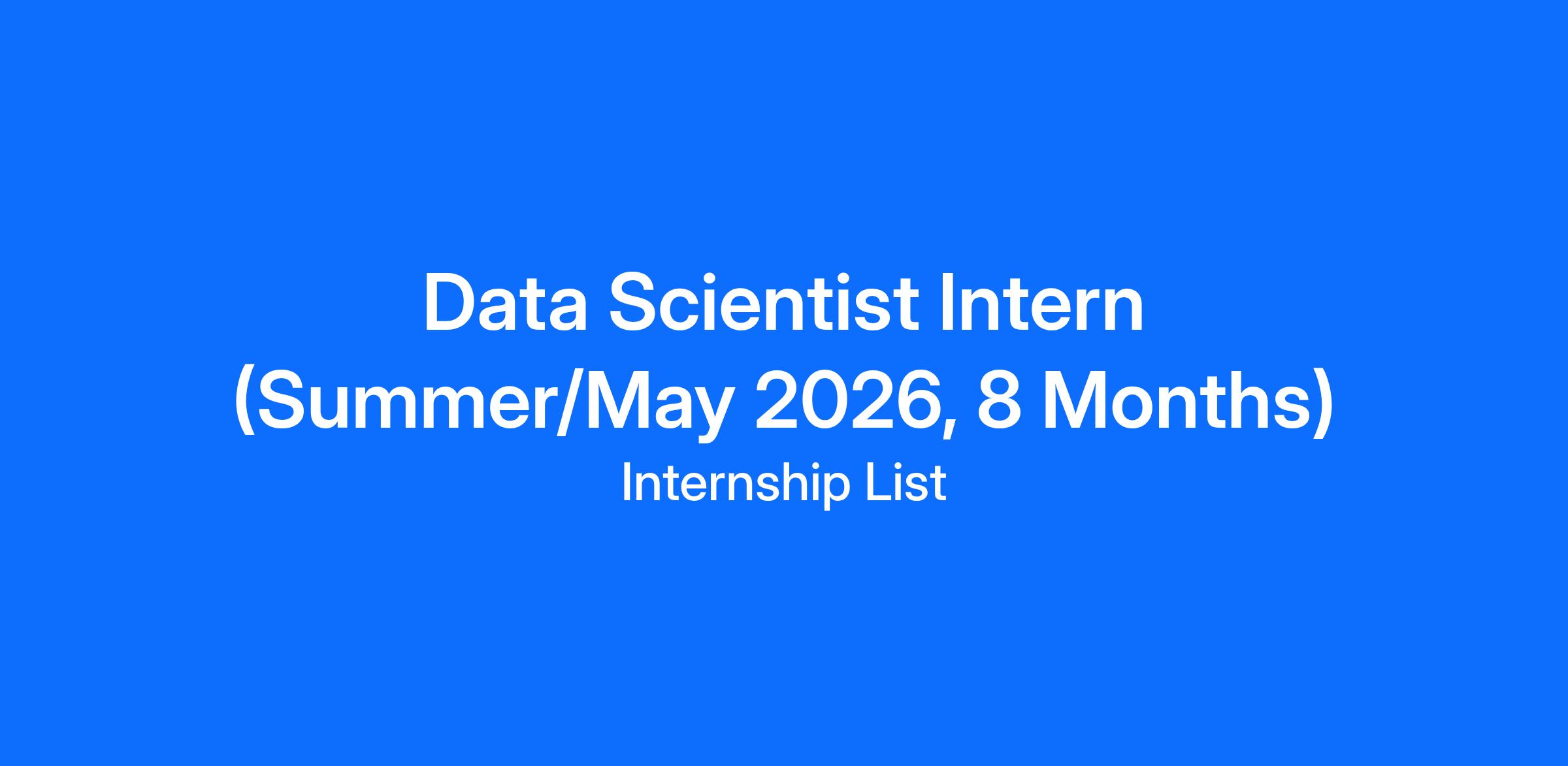 Data Scientist Intern (Summer/May 2026, 8 Months)

Internship List